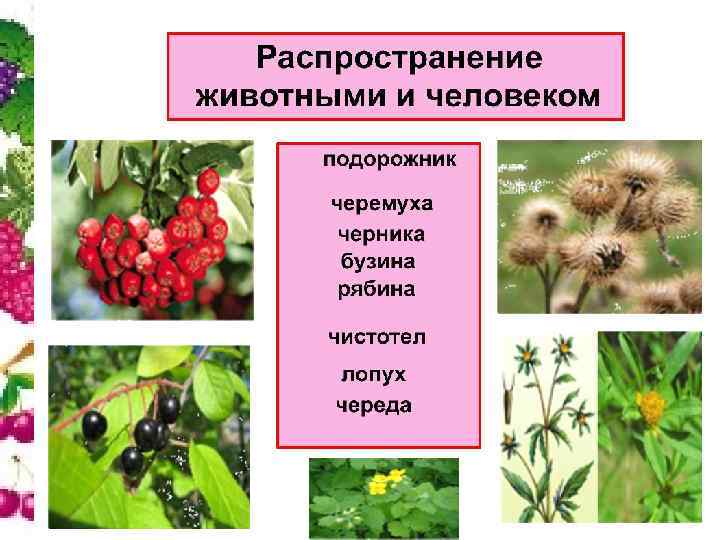 Распространение животными и человеком

подорожник

черемуха
черника
бузина
рябина

чистотел

лопух
череда